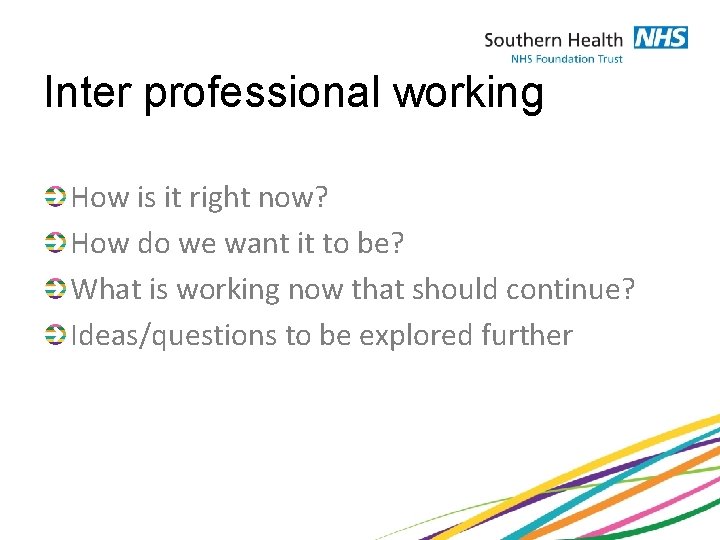 Southern Health NHS
NHS Foundation Trust

Inter professional working

How is it right now?

How do we want it to be?

What is working now that should continue?

Ideas/questions to be explored further